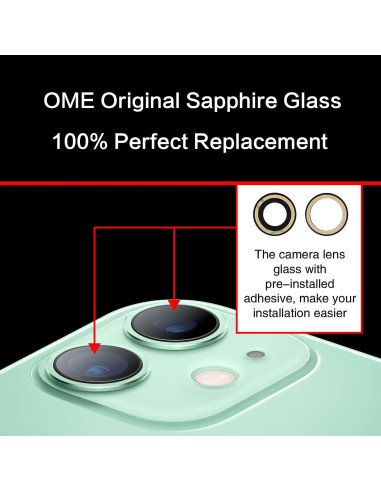 OME Original Sapphire Glass

100% Perfect Replacement

The camera lens glass with pre–installed adhesive, make your installation easier